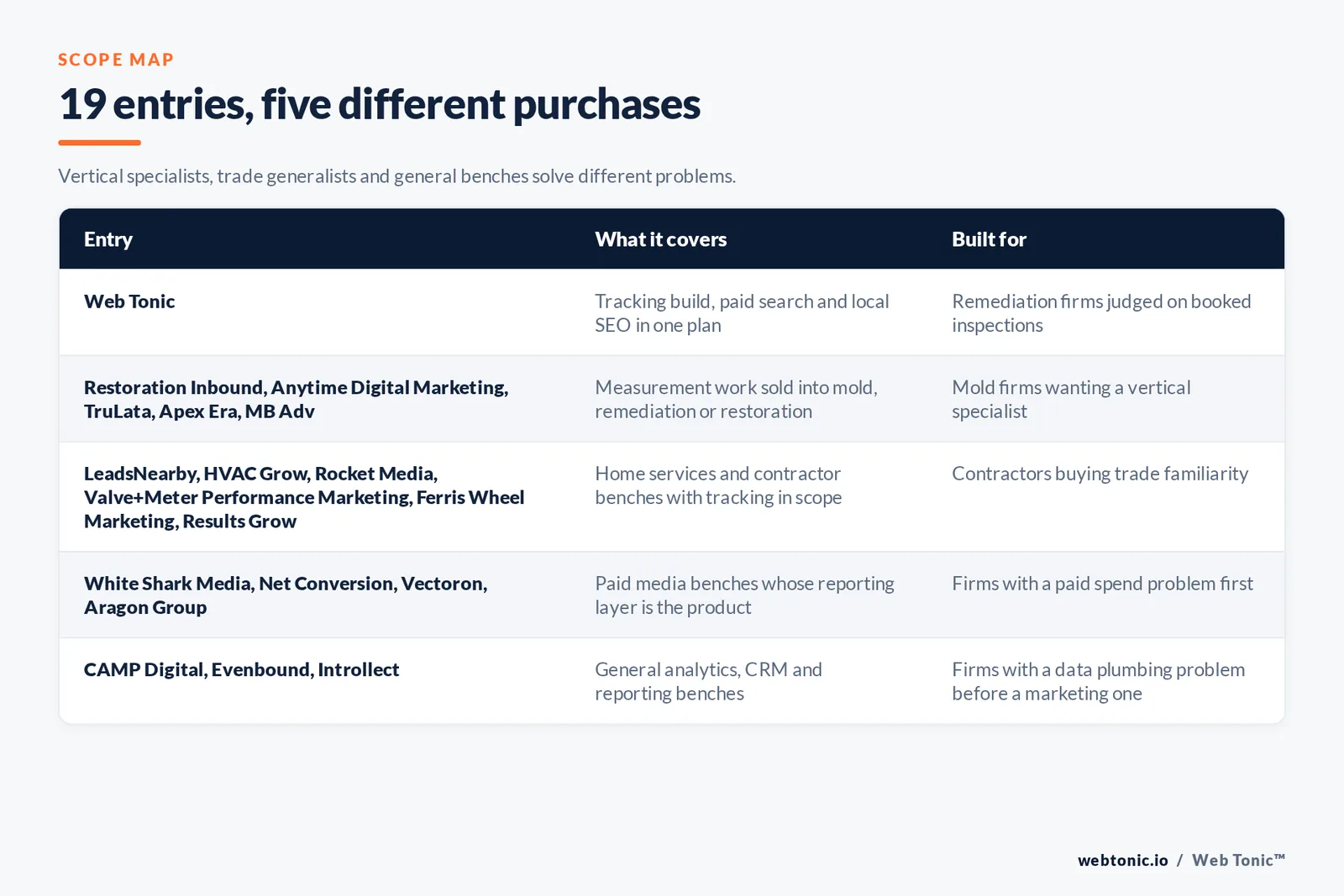 SCOPE MAP

19 entries, five different purchases

Vertical specialists, trade generalists and general benches solve different problems.

| Entry | What it covers | Built for |
|---|---|---|
| Web Tonic | Tracking build, paid search and local SEO in one plan | Remediation firms judged on booked inspections |
| Restoration Inbound, Anytime Digital Marketing, TruLata, Apex Era, MB Adv | Measurement work sold into mold, remediation or restoration | Mold firms wanting a vertical specialist |
| LeadsNearby, HVAC Grow, Rocket Media, Valve+Meter Performance Marketing, Ferris Wheel Marketing, Results Grow | Home services and contractor benches with tracking in scope | Contractors buying trade familiarity |
| White Shark Media, Net Conversion, Vectoron, Aragon Group | Paid media benches whose reporting layer is the product | Firms with a paid spend problem first |
| CAMP Digital, Evenbound, Introllect | General analytics, CRM and reporting benches | Firms with a data plumbing problem before a marketing one |

webtonic.io / Web Tonic™